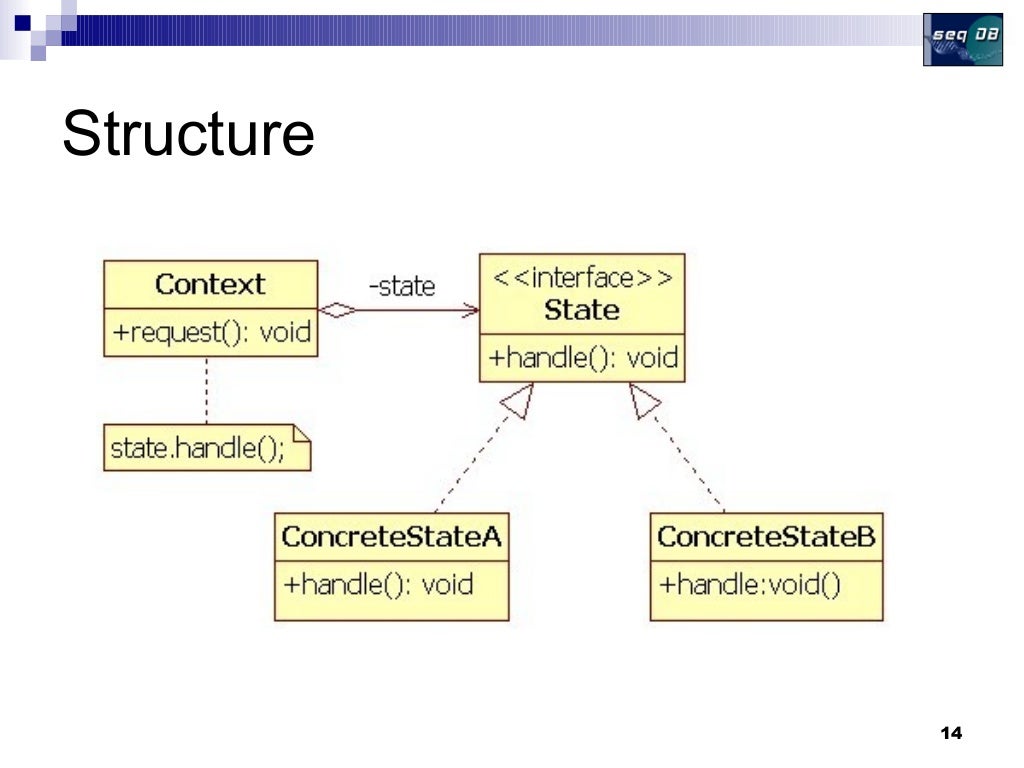 seq DB

Structure

Context
+request(): void

-state

<<interface>>
State
+handle(): void

state.handle();

ConcreteStateA
+handle(): void

ConcreteStateB
+handle:void()

14